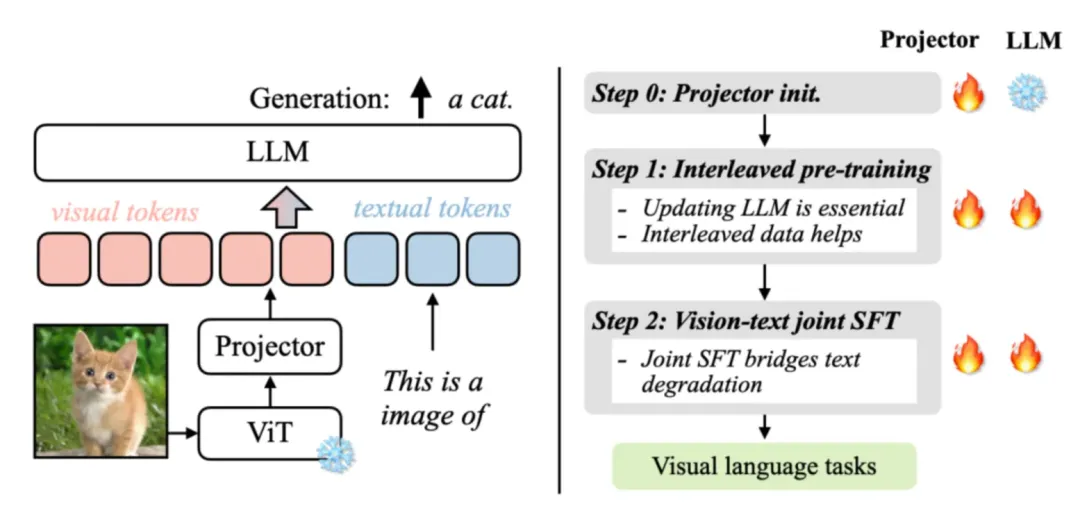 Generation: a cat.

LLM

visual tokens

textual tokens

Projector

ViT

This is a image of

Projector LLM

Step 0: Projector init.

Step 1: Interleaved pre-training

- Updating LLM is essential
- Interleaved data helps

Step 2: Vision-text joint SFT

- Joint SFT bridges text degradation

Visual language tasks